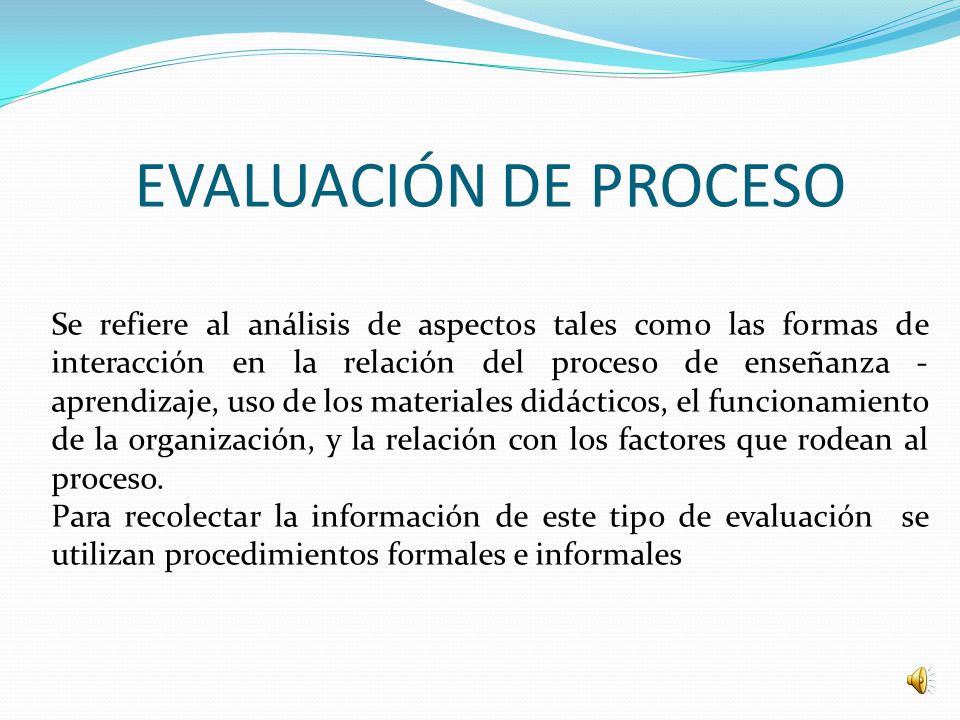 EVALUACIÓN DE PROCESO

Se refiere al análisis de aspectos tales como las formas de interacción en la relación del proceso de enseñanza - aprendizaje, uso de los materiales didácticos, el funcionamiento de la organización, y la relación con los factores que rodean al proceso.
Para recolectar la información de este tipo de evaluación se utilizan procedimientos formales e informales